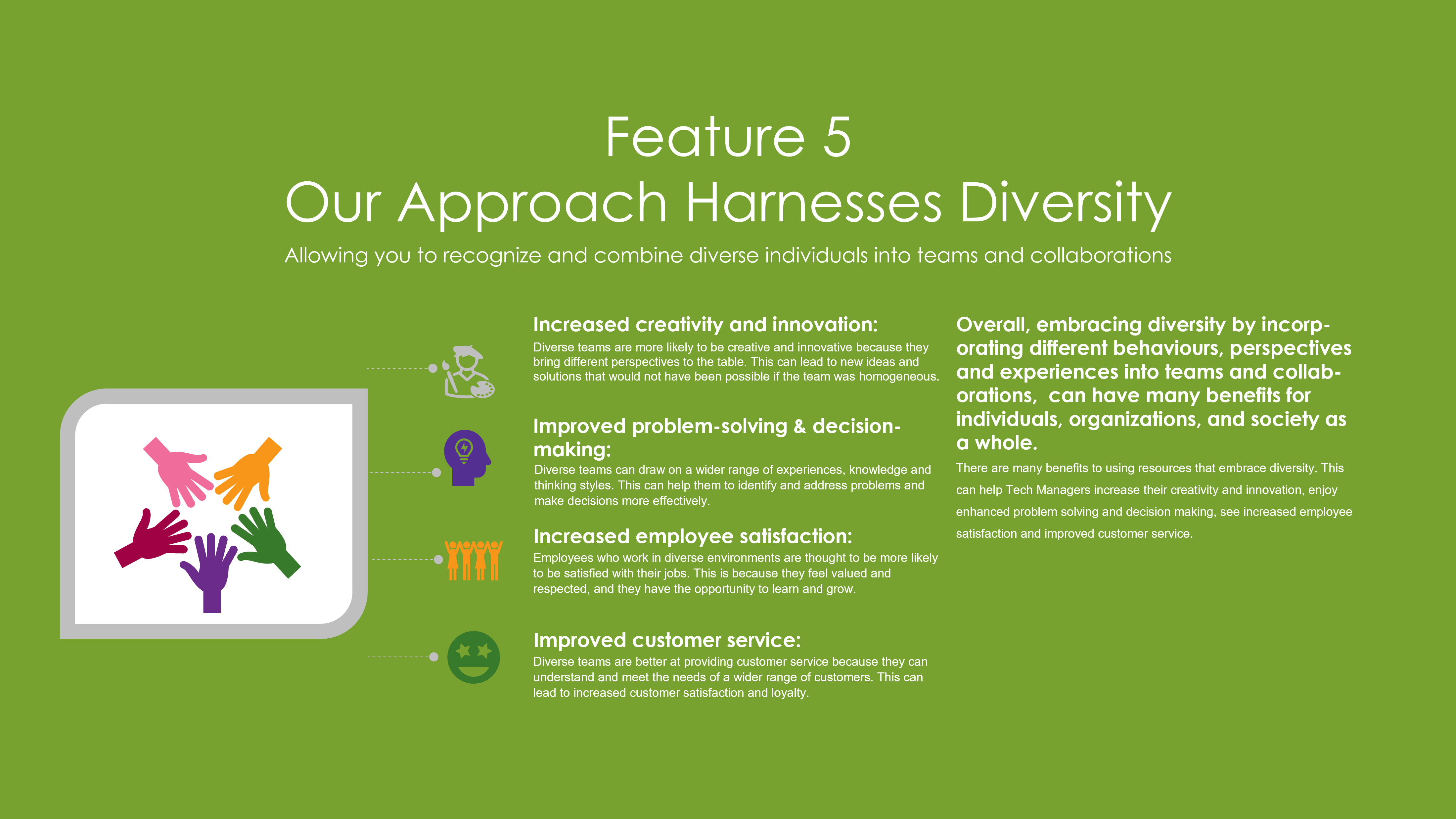 Feature 5
Our Approach Harnesses Diversity

Allowing you to recognize and combine diverse individuals into teams and collaborations

Increased creativity and innovation:
Diverse teams are more likely to be creative and innovative because they bring different perspectives to the table. This can lead to new ideas and solutions that would not have been possible if the team was homogeneous.

Improved problem-solving & decision-making:
Diverse teams can draw on a wider range of experiences, knowledge and thinking styles. This can help them to identify and address problems and make decisions more effectively.

Increased employee satisfaction:
Employees who work in diverse environments are thought to be more likely to be satisfied with their jobs. This is because they feel valued and respected, and they have the opportunity to learn and grow.

Improved customer service:
Diverse teams are better at providing customer service because they can understand and meet the needs of a wider range of customers. This can lead to increased customer satisfaction and loyalty.

Overall, embracing diversity by incorporating different behaviours, perspectives and experiences into teams and collaborations, can have many benefits for individuals, organizations, and society as a whole.

There are many benefits to using resources that embrace diversity. This can help Tech Managers increase their creativity and innovation, enjoy enhanced problem solving and decision making, see increased employee satisfaction and improved customer service.